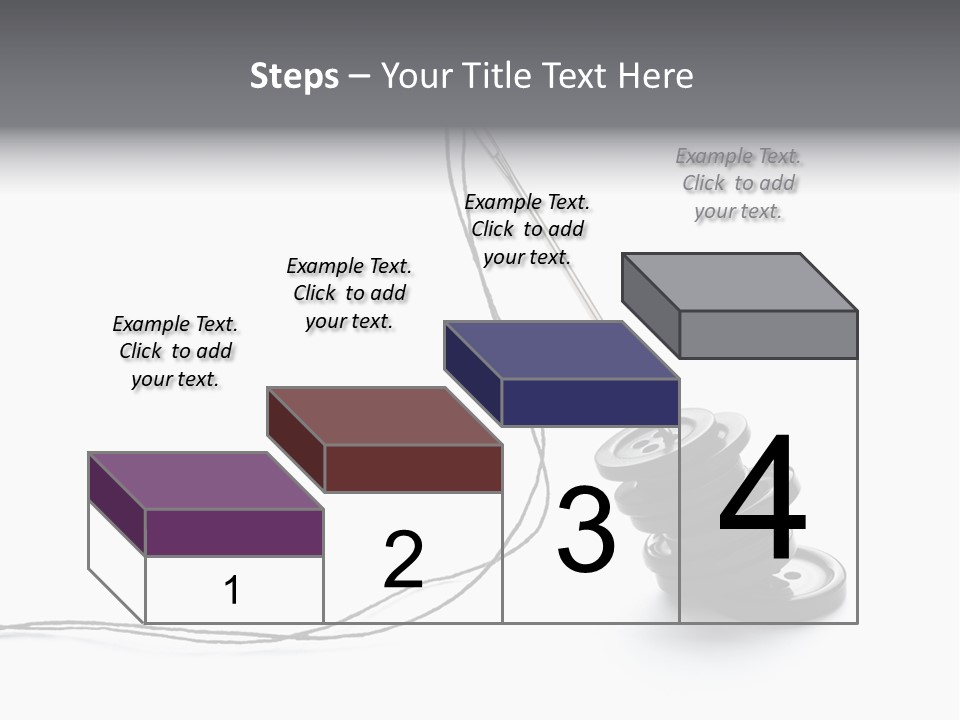 Steps – Your Title Text Here

Example Text. Click to add your text.

Example Text. Click to add your text.

Example Text. Click to add your text.

Example Text. Click to add your text.

1

2

3

4